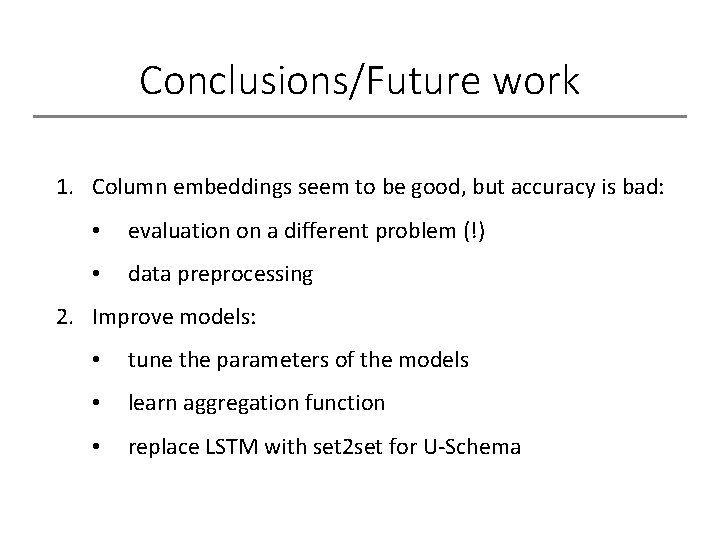 Conclusions/Future work

1. Column embeddings seem to be good, but accuracy is bad:

• evaluation on a different problem (!)

• data preprocessing

2. Improve models:

• tune the parameters of the models

• learn aggregation function

• replace LSTM with set2set for U-Schema